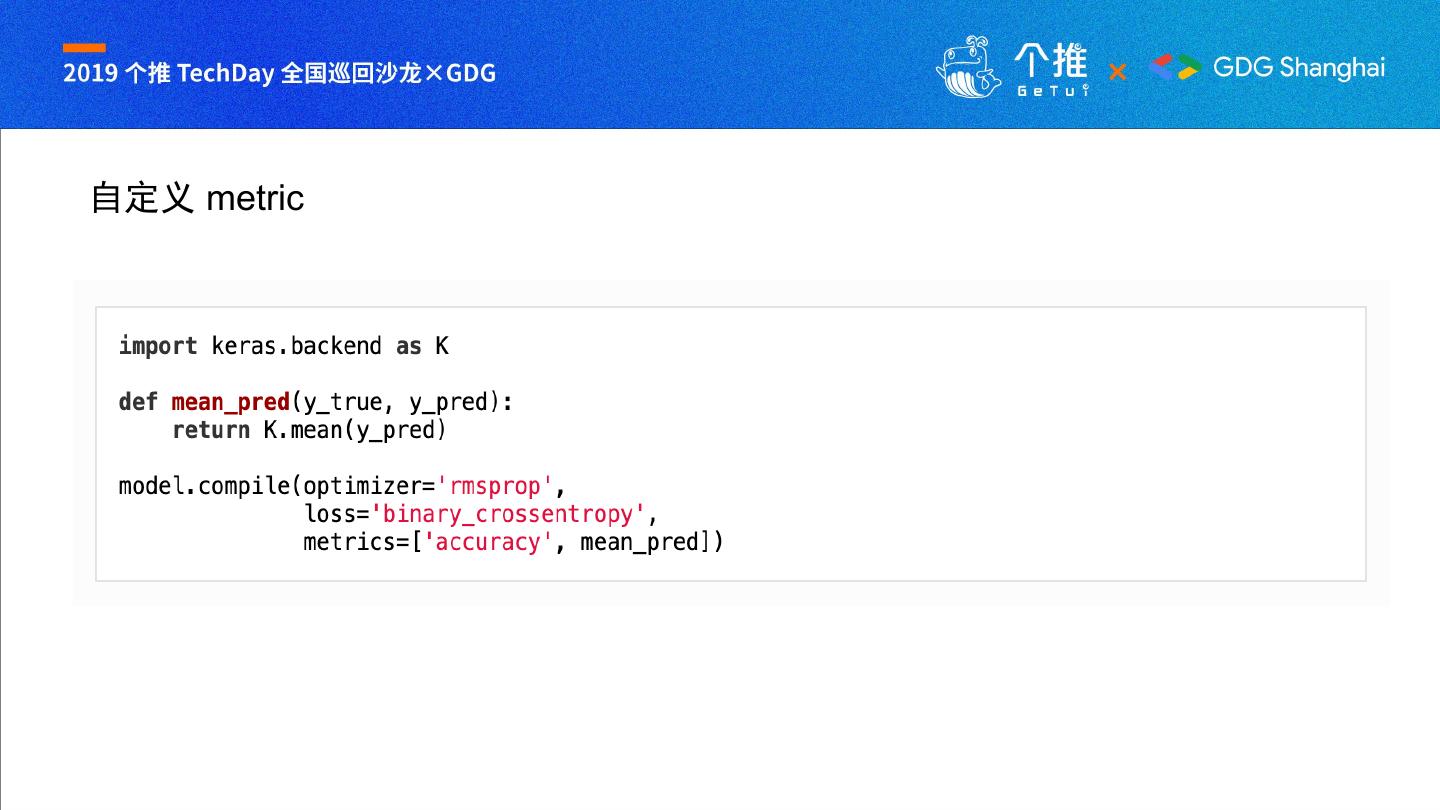 2019 个推 TechDay 全国巡回沙龙×GDG

个推 GeTui × GDG Shanghai

自定义 metric

import keras.backend as K

def mean_pred(y_true, y_pred):
    return K.mean(y_pred)

model.compile(optimizer='rmsprop',
              loss='binary_crossentropy',
              metrics=['accuracy', mean_pred])